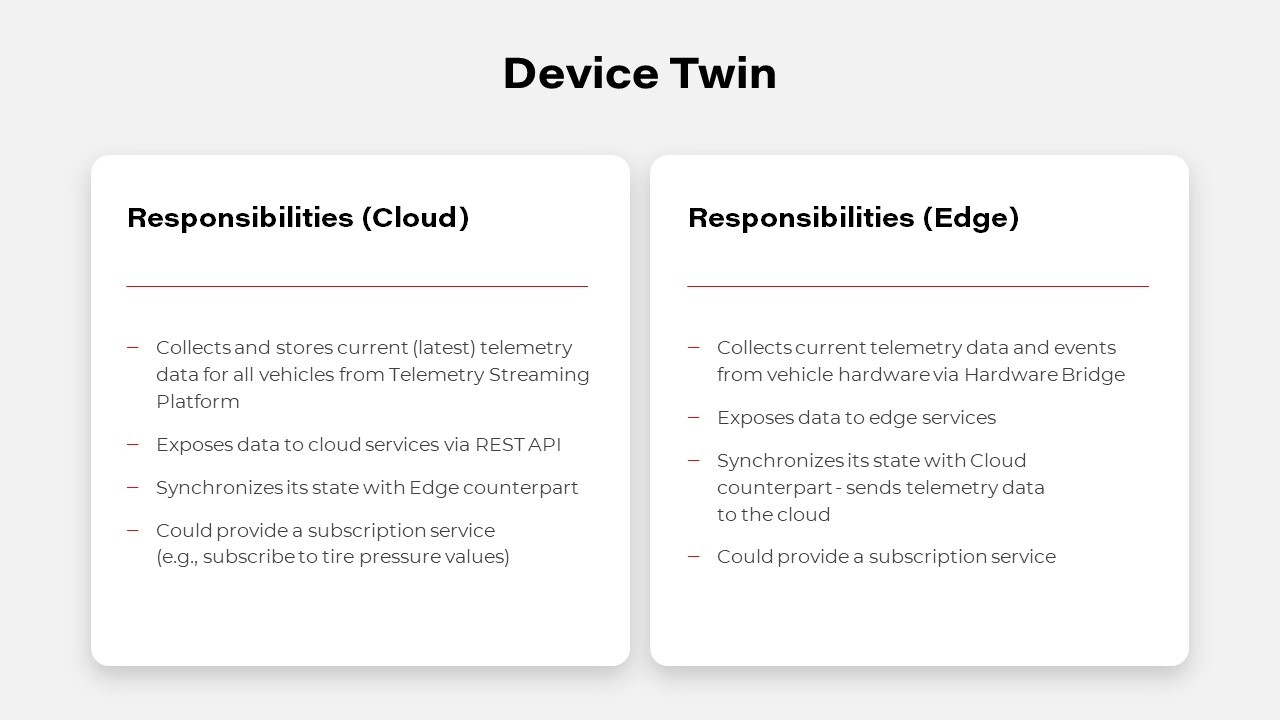 Device Twin

Responsibilities (Cloud)

– Collects and stores current (latest) telemetry data for all vehicles from Telemetry Streaming Platform

– Exposes data to cloud services via REST API

– Synchronizes its state with Edge counterpart

– Could provide a subscription service (e.g., subscribe to tire pressure values)

Responsibilities (Edge)

– Collects current telemetry data and events from vehicle hardware via Hardware Bridge

– Exposes data to edge services

– Synchronizes its state with Cloud counterpart - sends telemetry data to the cloud

– Could provide a subscription service